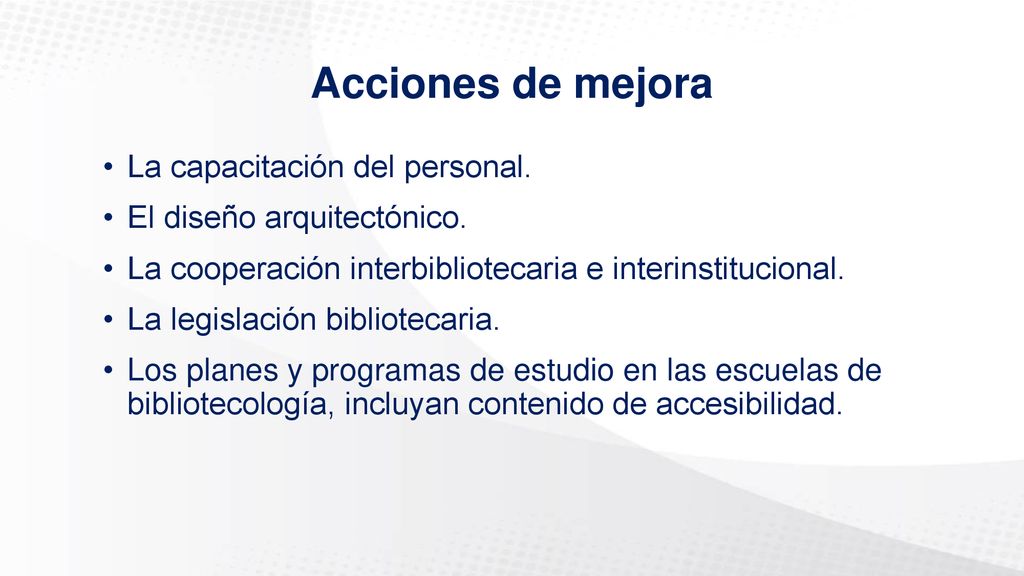 Acciones de mejora

• La capacitación del personal.
• El diseño arquitectónico.
• La cooperación interbibliotecaria e interinstitucional.
• La legislación bibliotecaria.
• Los planes y programas de estudio en las escuelas de bibliotecología, incluyan contenido de accesibilidad.